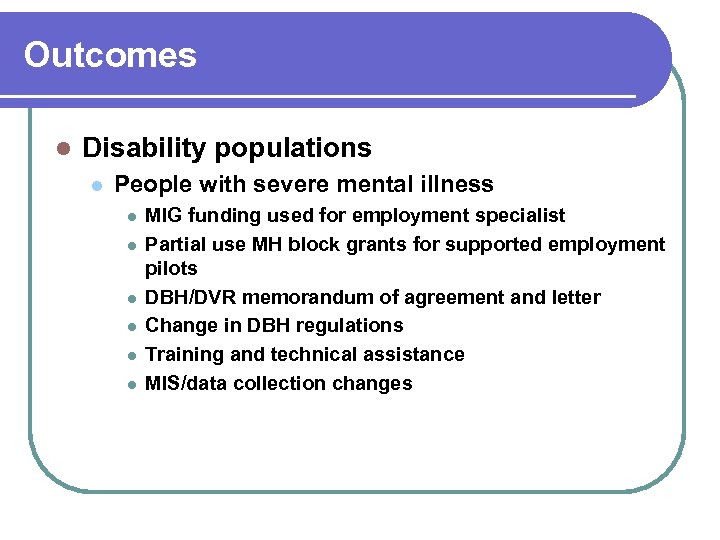 Outcomes

- Disability populations
  - People with severe mental illness
    - MIG funding used for employment specialist
    - Partial use MH block grants for supported employment pilots
    - DBH/DVR memorandum of agreement and letter
    - Change in DBH regulations
    - Training and technical assistance
    - MIS/data collection changes